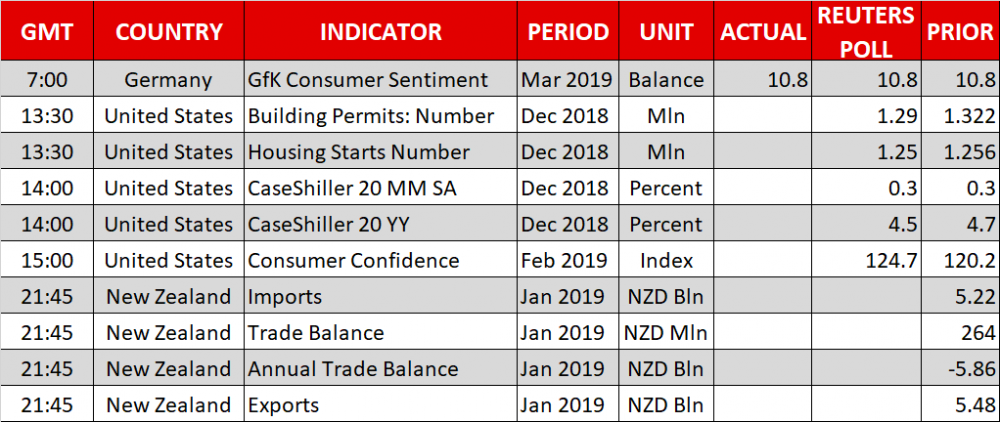 | GMT | COUNTRY | INDICATOR | PERIOD | UNIT | ACTUAL | REUTERS POLL | PRIOR |
|---|---|---|---|---|---|---|---|
| 7:00 | Germany | GfK Consumer Sentiment | Mar 2019 | Balance | 10.8 | 10.8 | 10.8 |
| 13:30 | United States | Building Permits: Number | Dec 2018 | Mln | | 1.29 | 1.322 |
| 13:30 | United States | Housing Starts Number | Dec 2018 | Mln | | 1.25 | 1.256 |
| 14:00 | United States | CaseShiller 20 MM SA | Dec 2018 | Percent | | 0.3 | 0.3 |
| 14:00 | United States | CaseShiller 20 YY | Dec 2018 | Percent | | 4.5 | 4.7 |
| 15:00 | United States | Consumer Confidence | Feb 2019 | Index | | 124.7 | 120.2 |
| 21:45 | New Zealand | Imports | Jan 2019 | NZD Bln | | | 5.22 |
| 21:45 | New Zealand | Trade Balance | Jan 2019 | NZD Mln | | | 264 |
| 21:45 | New Zealand | Annual Trade Balance | Jan 2019 | NZD Bln | | | -5.86 |
| 21:45 | New Zealand | Exports | Jan 2019 | NZD Bln | | | 5.48 |